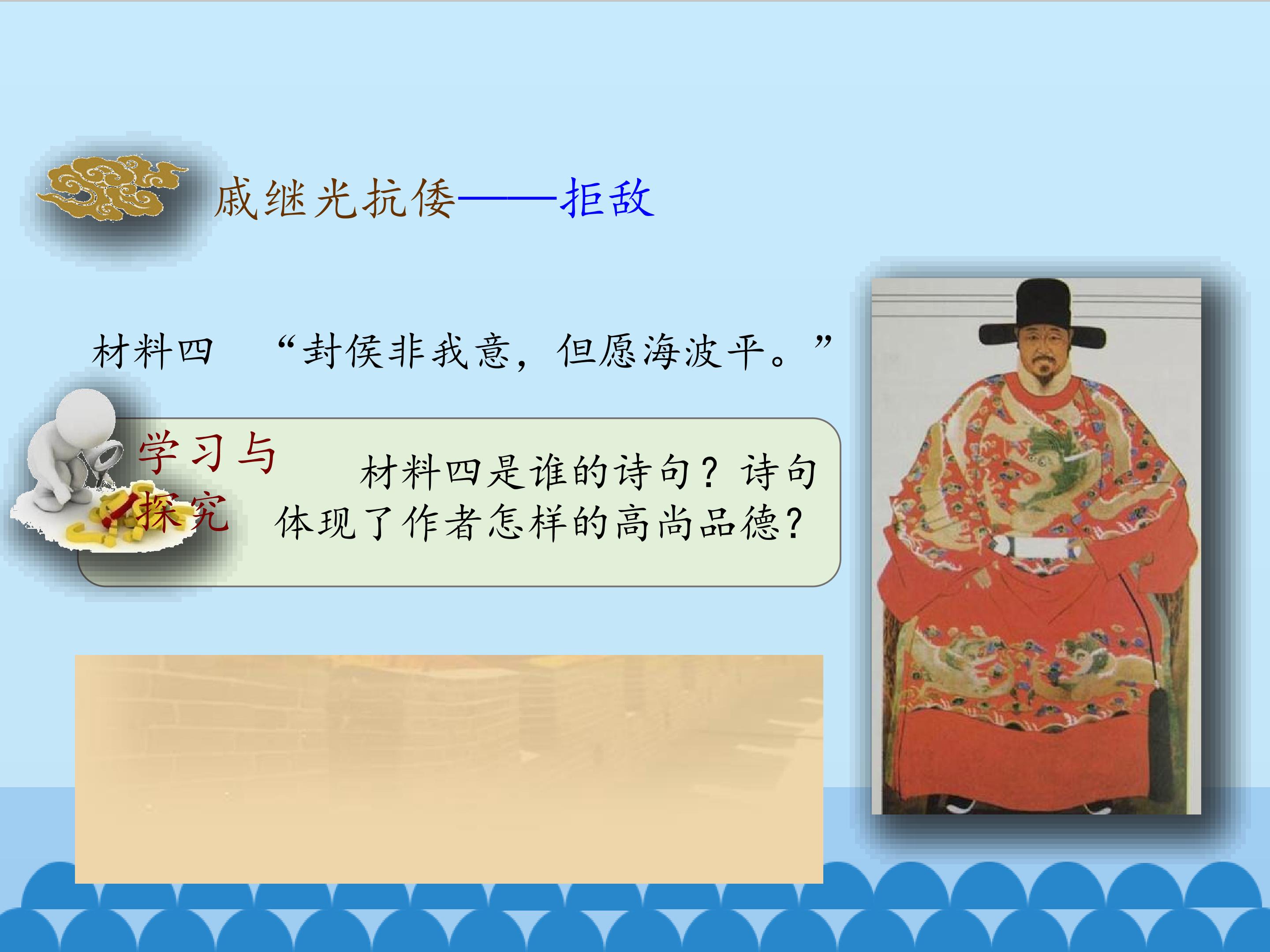 戚继光抗倭——拒敌

材料四　“封侯非我意，但愿海波平。”

学习与探究

材料四是谁的诗句？诗句体现了作者怎样的高尚品德？